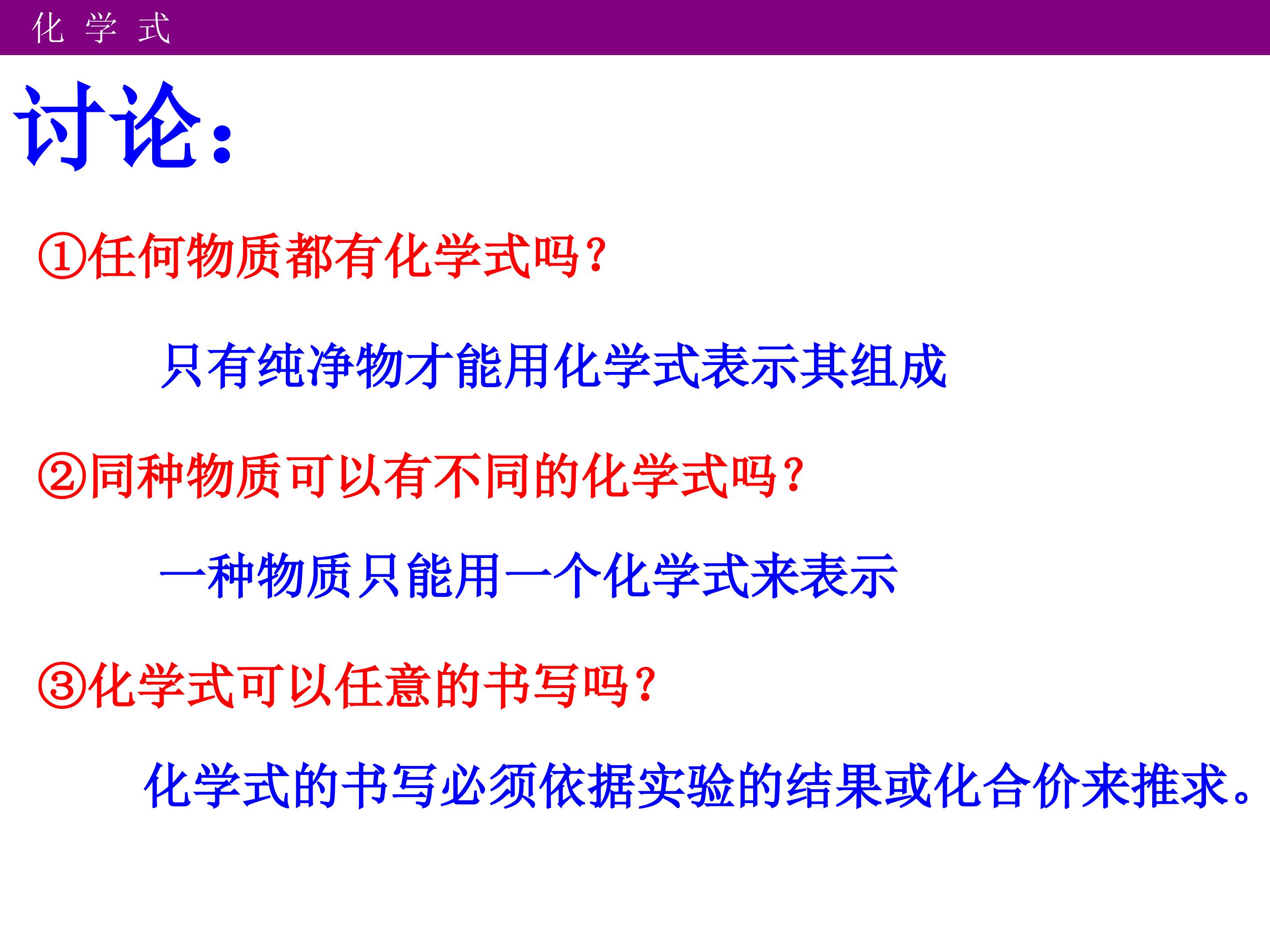 化 学 式

讨论:

①任何物质都有化学式吗?

只有纯净物才能用化学式表示其组成

②同种物质可以有不同的化学式吗?

一种物质只能用一个化学式来表示

③化学式可以任意的书写吗?

化学式的书写必须依据实验的结果或化合价来推求。